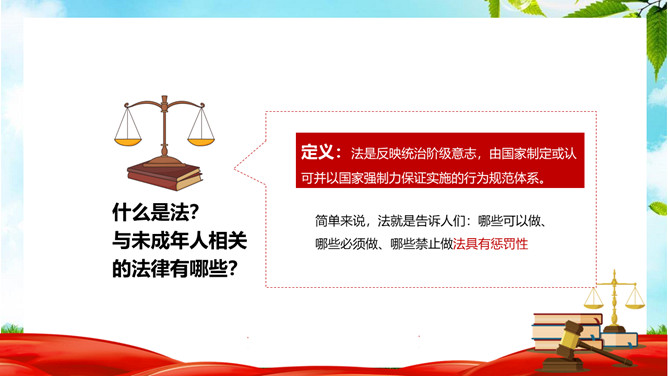 什么是法?
与未成年人相关的法律有哪些?

定义：法是反映统治阶级意志，由国家制定或认可并以国家强制力保证实施的行为规范体系。

简单来说，法就是告诉人们：哪些可以做、哪些必须做、哪些禁止做法具有惩罚性